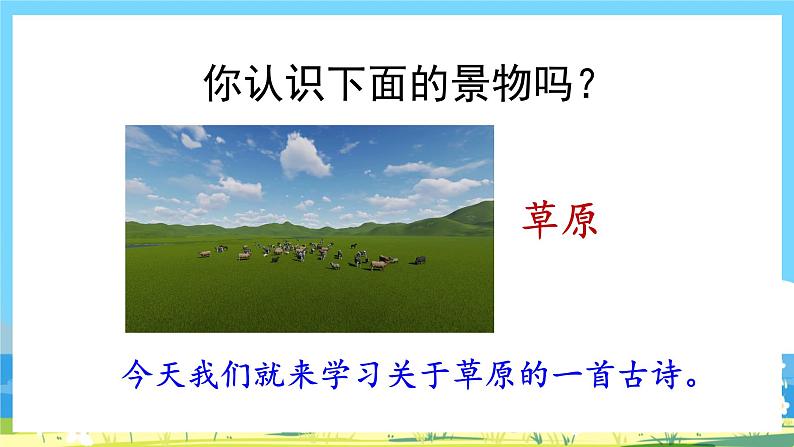 你认识下面的景物吗？

草原

今天我们就来学习关于草原的一首古诗。